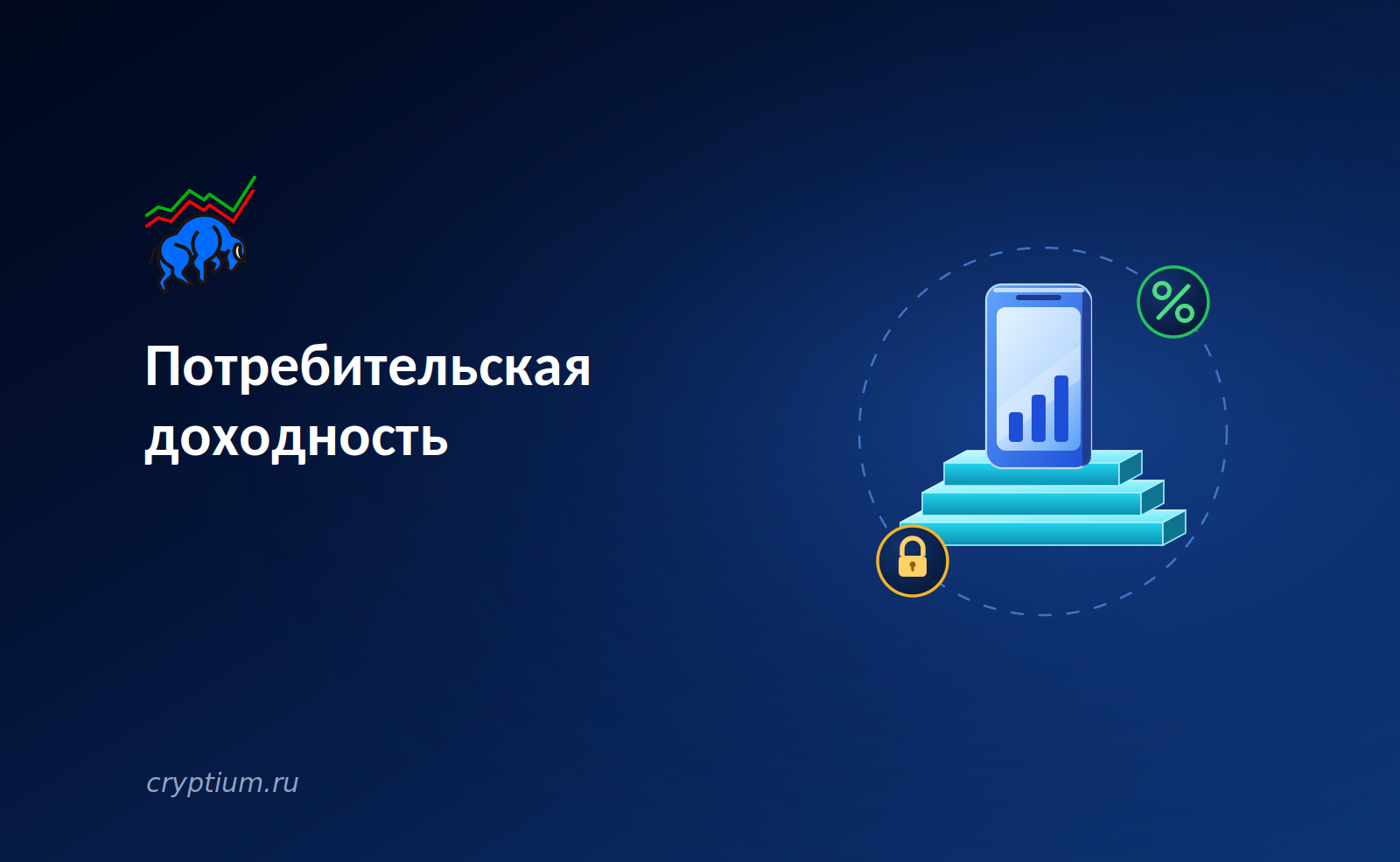 Потребительская доходность

%

cryptium.ru